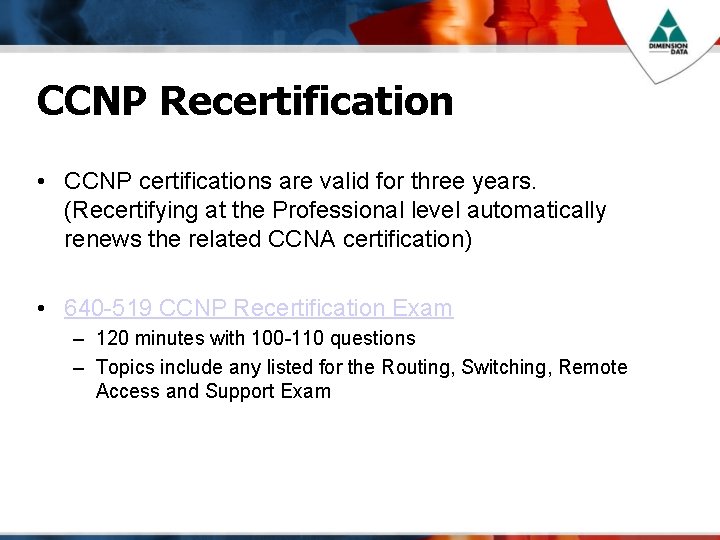 DIMENSION DATA

CCNP Recertification

• CCNP certifications are valid for three years. (Recertifying at the Professional level automatically renews the related CCNA certification)

• 640-519 CCNP Recertification Exam
– 120 minutes with 100-110 questions
– Topics include any listed for the Routing, Switching, Remote Access and Support Exam